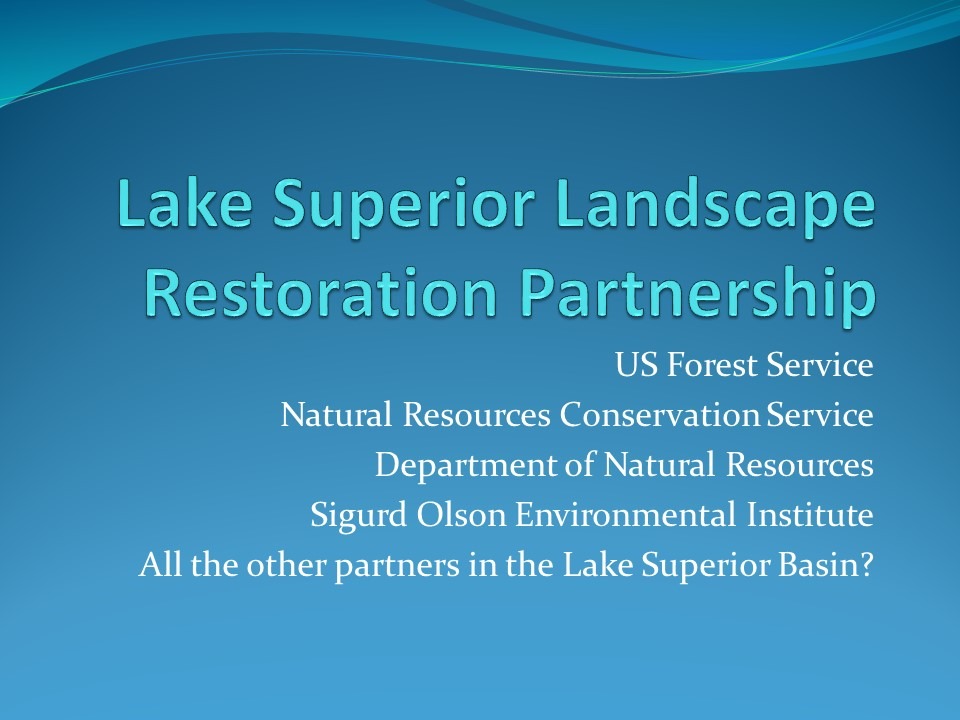 Lake Superior Landscape Restoration Partnership

US Forest Service
Natural Resources Conservation Service
Department of Natural Resources
Sigurd Olson Environmental Institute
All the other partners in the Lake Superior Basin?